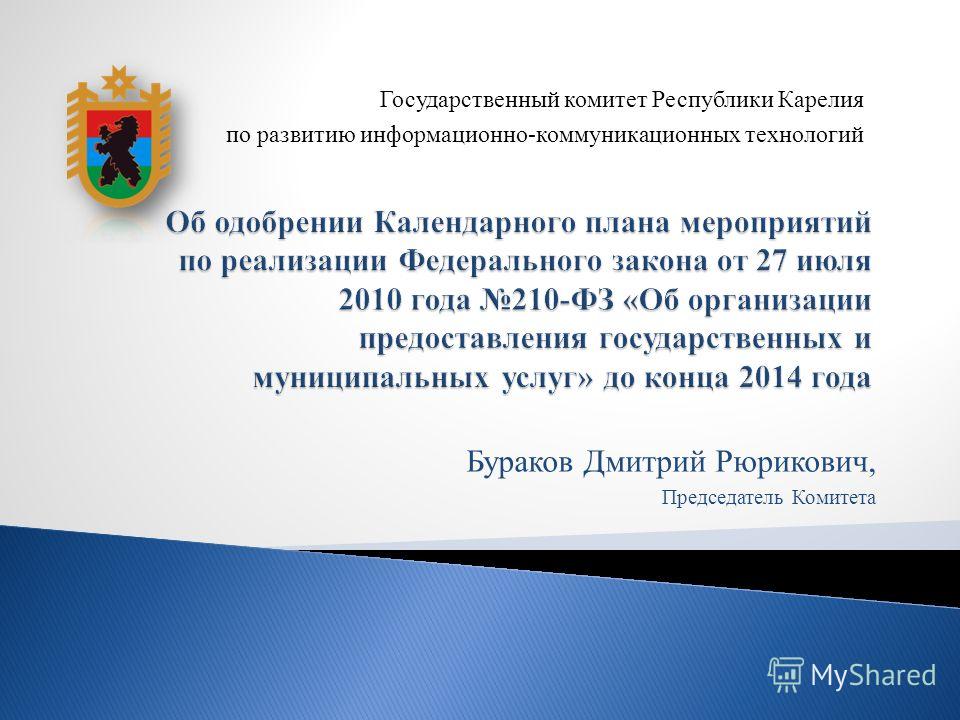 Государственный комитет Республики Карелия
по развитию информационно-коммуникационных технологий

Об одобрении Календарного плана мероприятий по реализации Федерального закона от 27 июля 2010 года №210-ФЗ «Об организации предоставления государственных и муниципальных услуг» до конца 2014 года

Бураков Дмитрий Рюрикович,
Председатель Комитета

MyShared